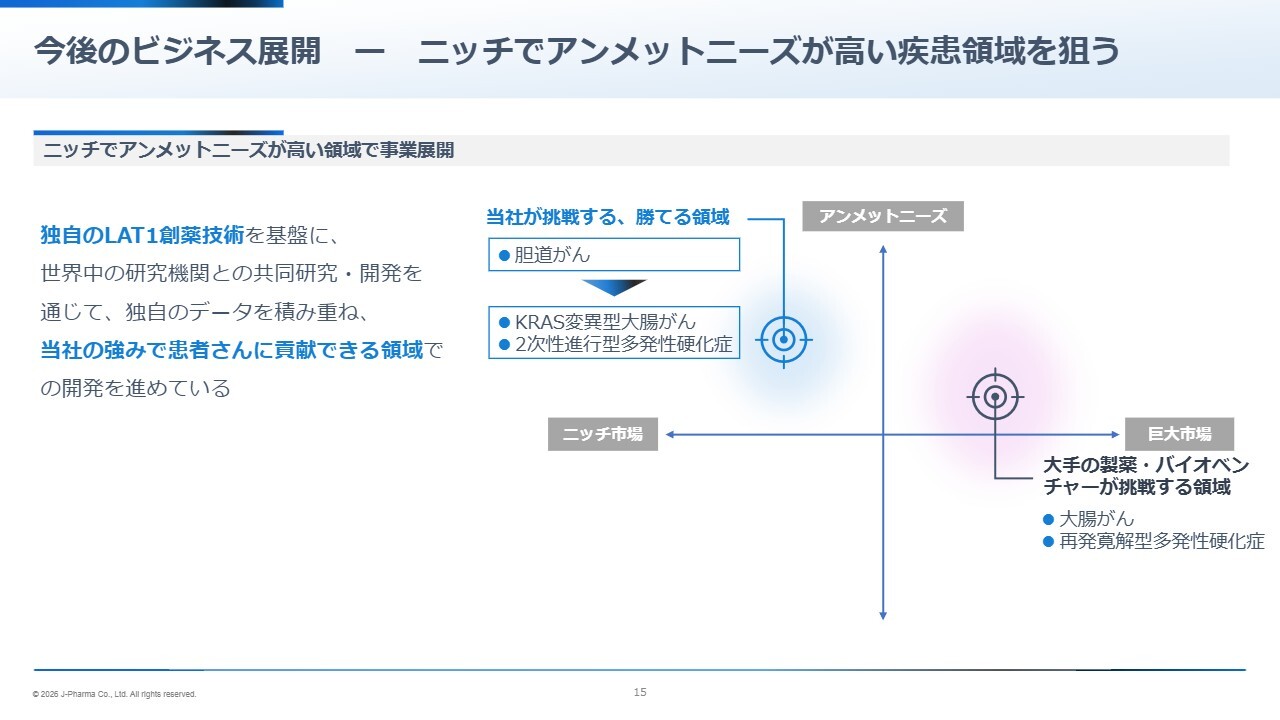 今後のビジネス展開　ー　ニッチでアンメットニーズが高い疾患領域を狙う

ニッチでアンメットニーズが高い領域で事業展開

独自のLAT1創薬技術を基盤に、世界中の研究機関との共同研究・開発を通じて、独自のデータを積み重ね、当社の強みで患者さんに貢献できる領域での開発を進めている

当社が挑戦する、勝てる領域

● 胆道がん

● KRAS変異型大腸がん
● 2次性進行型多発性硬化症

アンメットニーズ

ニッチ市場

巨大市場

大手の製薬・バイオベンチャーが挑戦する領域

● 大腸がん
● 再発寛解型多発性硬化症

© 2026 J-Pharma Co., Ltd. All rights reserved.

15